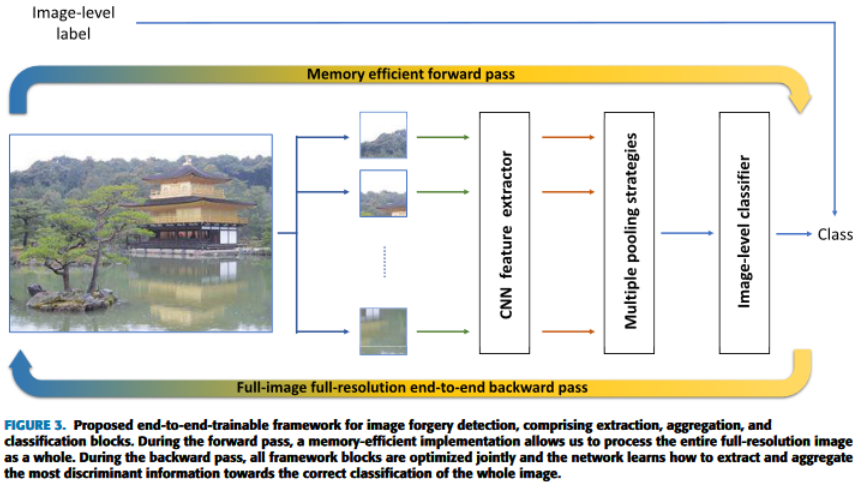 Image-level label

Memory efficient forward pass

CNN feature extractor

Multiple pooling strategies

Image-level classifier

Class

Full-image full-resolution end-to-end backward pass

FIGURE 3. Proposed end-to-end-trainable framework for image forgery detection, comprising extraction, aggregation, and classification blocks. During the forward pass, a memory-efficient implementation allows us to process the entire full-resolution image as a whole. During the backward pass, all framework blocks are optimized jointly and the network learns how to extract and aggregate the most discriminant information towards the correct classification of the whole image.